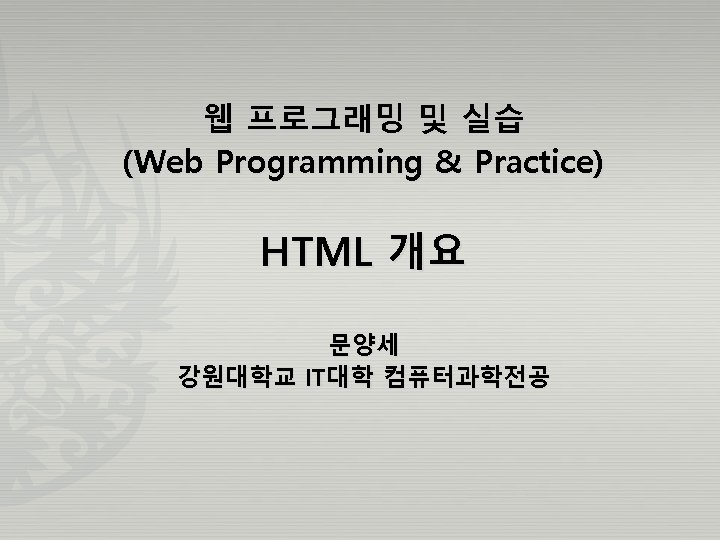 웹 프로그래밍 및 실습
(Web Programming & Practice)

HTML 개요

문양세
강원대학교 IT대학 컴퓨터과학전공